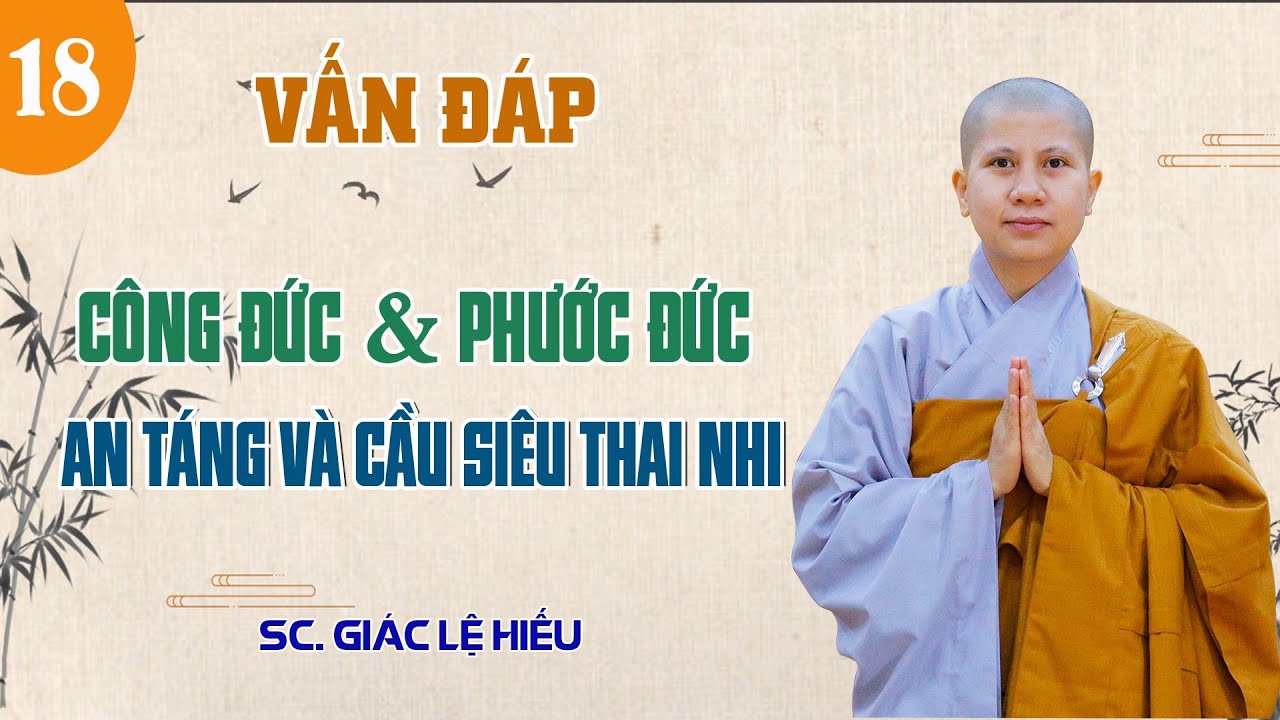 18

VẤN ĐÁP

CÔNG ĐỨC & PHƯỚC ĐỨC

AN TÁNG VÀ CẦU SIÊU THAI NHI

SC. GIÁC LỆ HIẾU